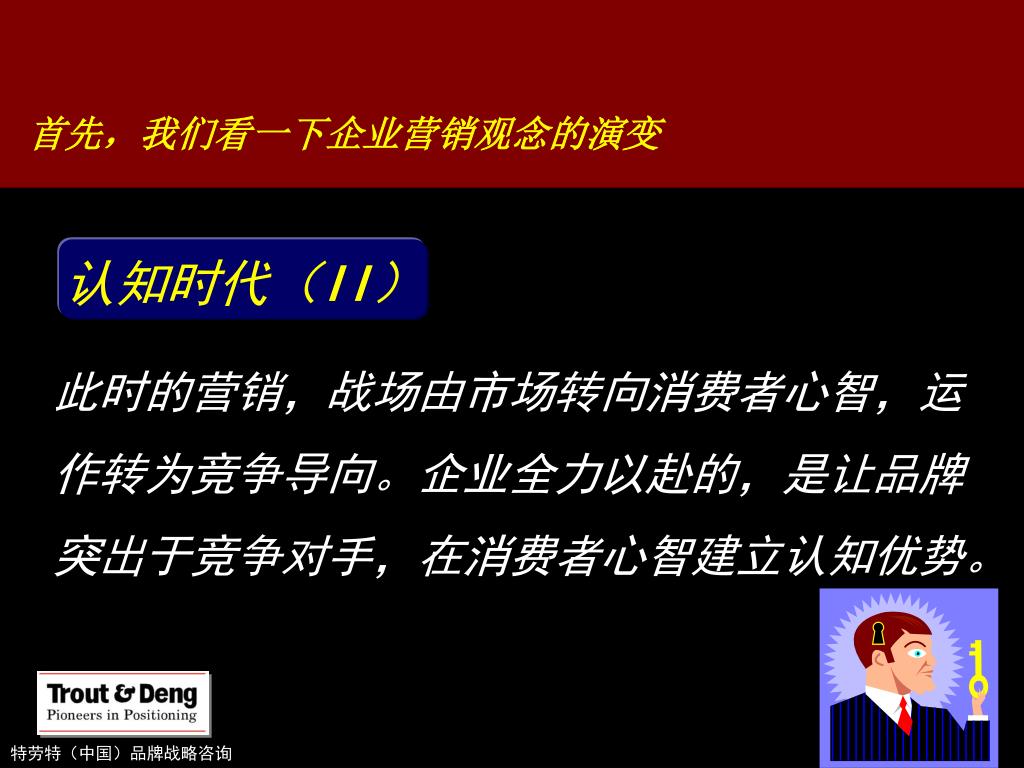 首先，我们看一下企业营销观念的演变

认知时代（II）

此时的营销，战场由市场转向消费者心智，运作转为竞争导向。企业全力以赴的，是让品牌突出于竞争对手，在消费者心智建立认知优势。

Trout & Deng
Pioneers in Positioning

特劳特（中国）品牌战略咨询